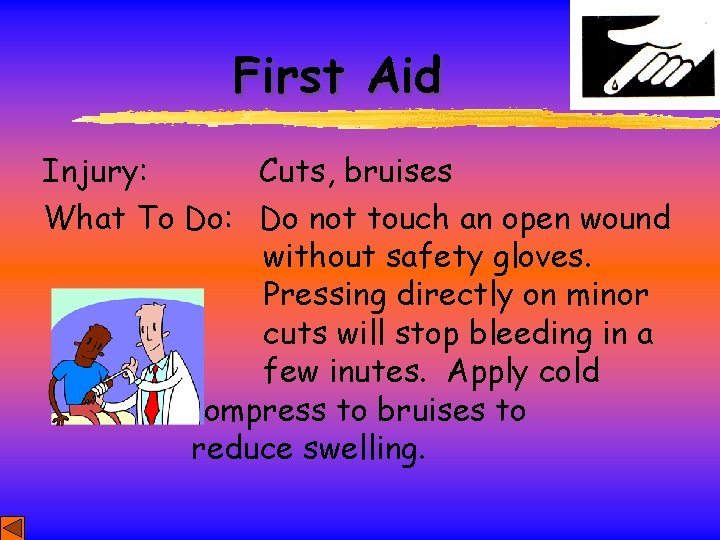 First Aid

Injury: Cuts, bruises

What To Do: Do not touch an open wound without safety gloves. Pressing directly on minor cuts will stop bleeding in a few inutes. Apply cold ompress to bruises to reduce swelling.